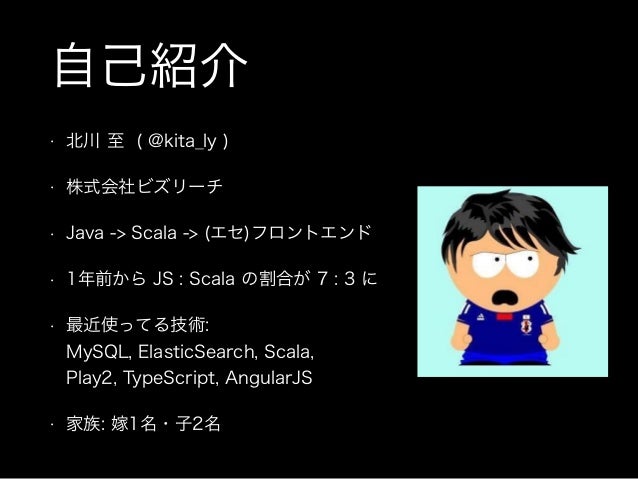 自己紹介

· 北川 至 ( @kita_ly )

· 株式会社ビズリーチ

· Java -> Scala -> (エセ)フロントエンド

· 1年前から JS : Scala の割合が 7 : 3 に

· 最近使ってる技術:
MySQL, ElasticSearch, Scala, Play2, TypeScript, AngularJS

· 家族: 嫁1名・子2名